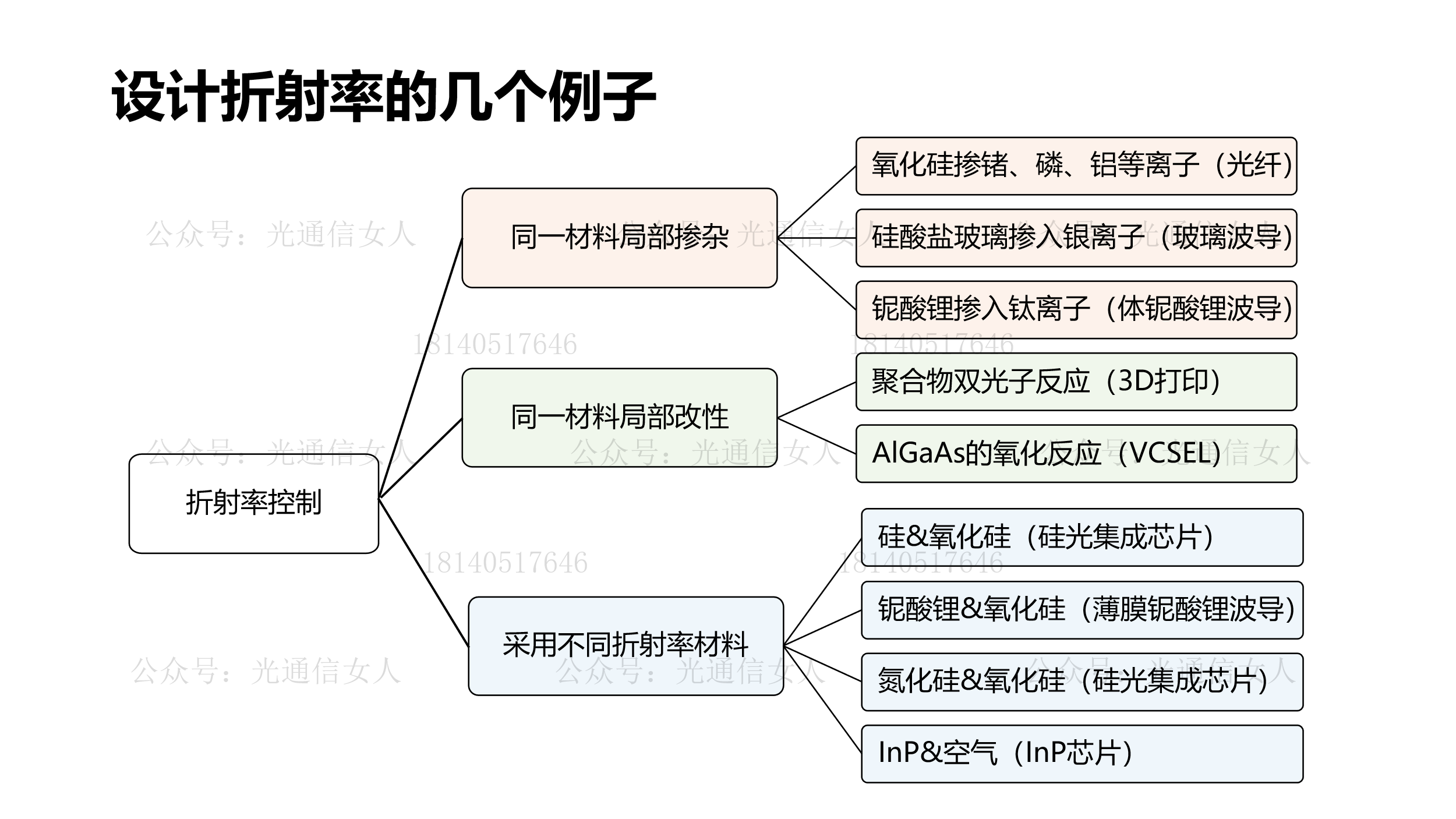 设计折射率的几个例子

折射率控制

同一材料局部掺杂

氧化硅掺锗、磷、铝等离子（光纤）

硅酸盐玻璃掺入银离子（玻璃波导）

铌酸锂掺入钛离子（体铌酸锂波导）

同一材料局部改性

聚合物双光子反应（3D打印）

AlGaAs的氧化反应（VCSEL）

采用不同折射率材料

硅&氧化硅（硅光集成芯片）

铌酸锂&氧化硅（薄膜铌酸锂波导）

氮化硅&氧化硅（硅光集成芯片）

InP&空气（InP芯片）

公众号：光通信女人
18140517646